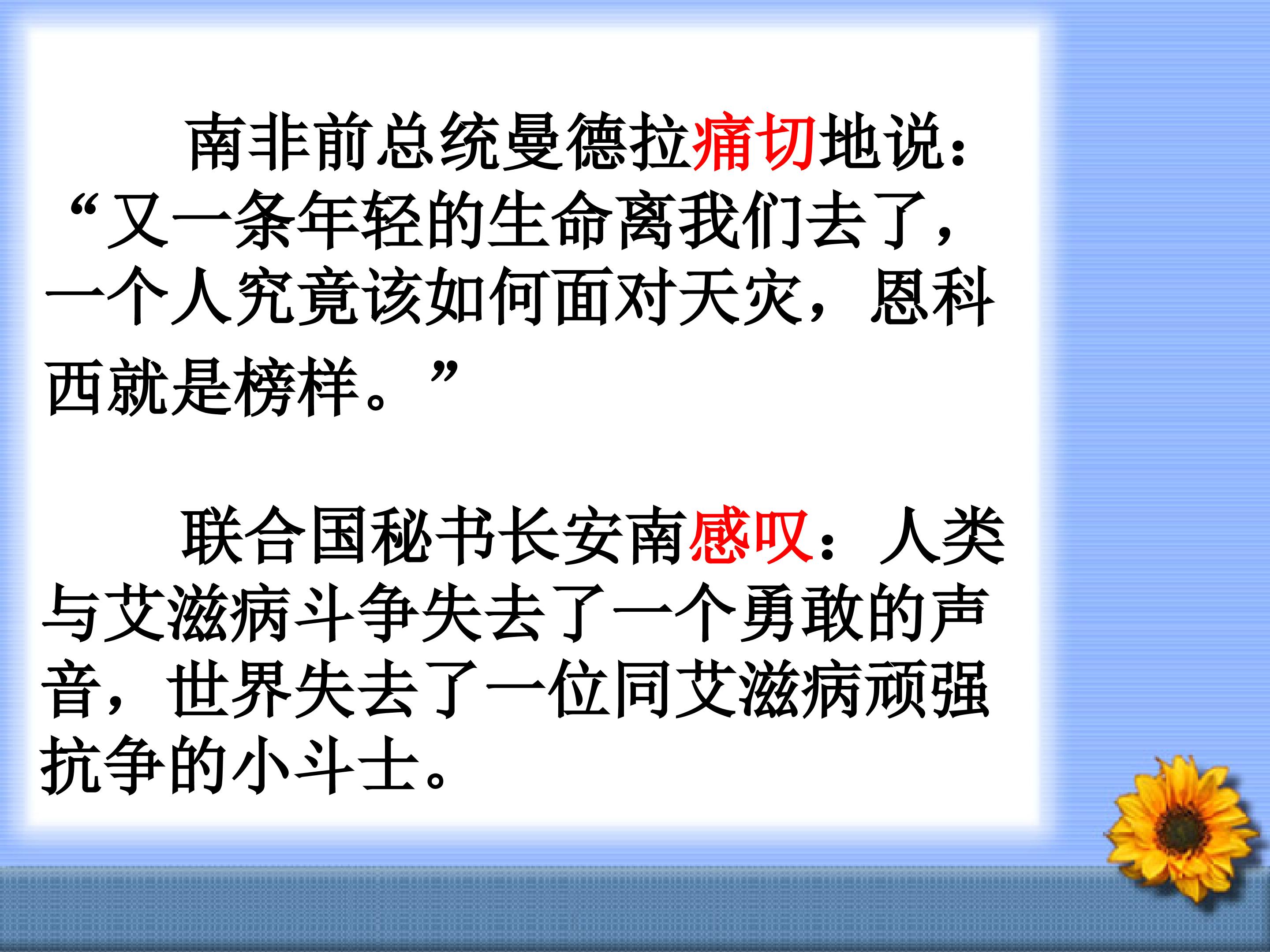 南非前总统曼德拉痛切地说：“又一条年轻的生命离我们去了，一个人究竟该如何面对天灾，恩科西就是榜样。”

联合国秘书长安南感叹：人类与艾滋病斗争失去了一个勇敢的声音，世界失去了一位同艾滋病顽强抗争的小斗士。